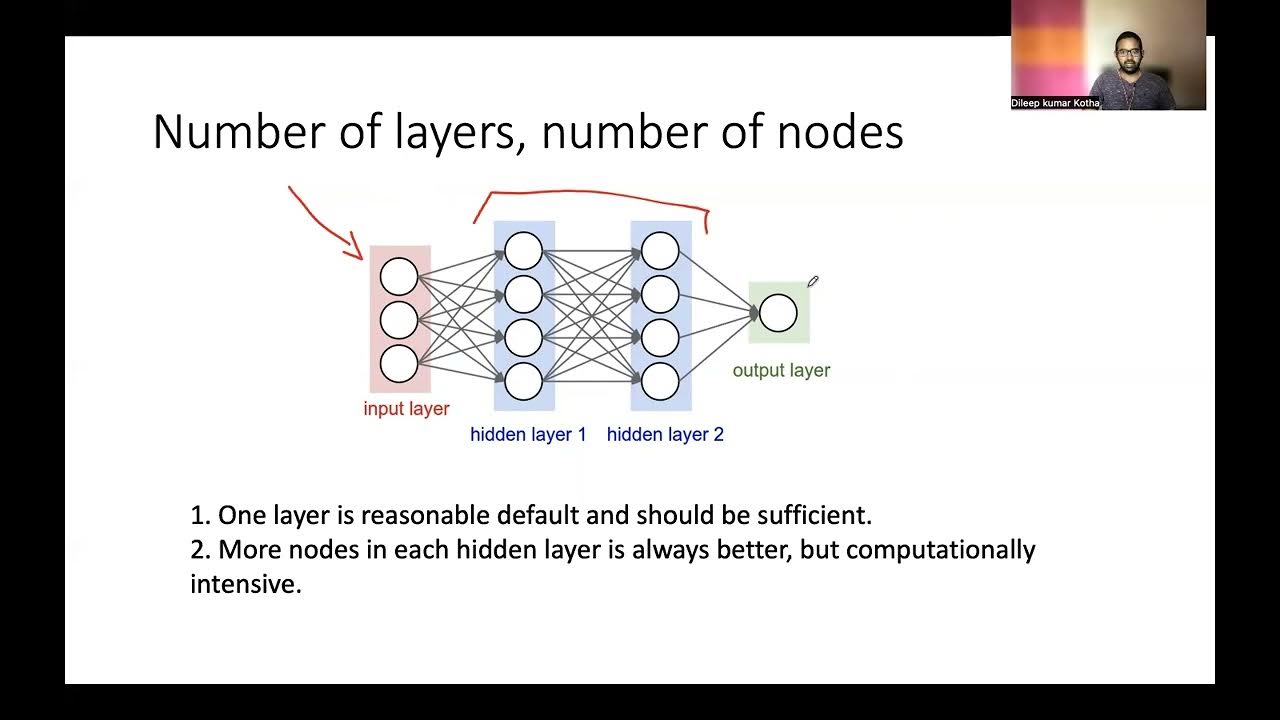 Dileep kumar Kotha

Number of layers, number of nodes

input layer
hidden layer 1
hidden layer 2
output layer

1. One layer is reasonable default and should be sufficient.
2. More nodes in each hidden layer is always better, but computationally intensive.